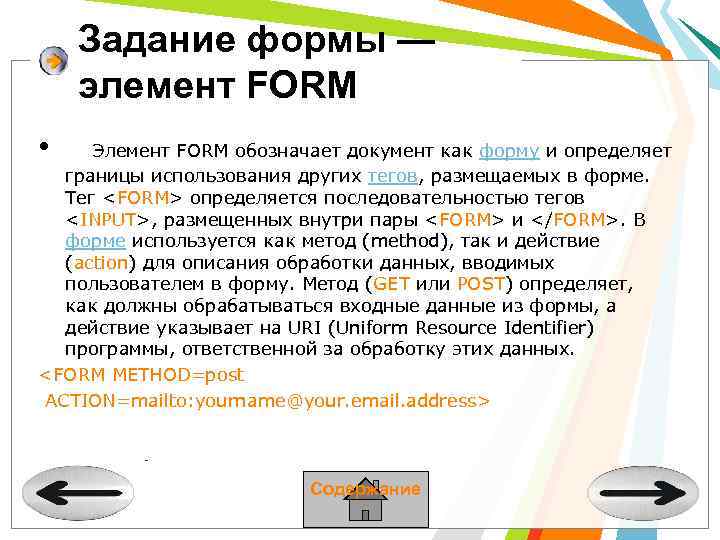 Задание формы — элемент FORM

• Элемент FORM обозначает документ как форму и определяет границы использования других тегов, размещаемых в форме. Тег <FORM> определяется последовательностью тегов <INPUT>, размещенных внутри пары <FORM> и </FORM>. В форме используется как метод (method), так и действие (action) для описания обработки данных, вводимых пользователем в форму. Метод (GET или POST) определяет, как должны обрабатываться входные данные из формы, а действие указывает на URI (Uniform Resource Identifier) программы, ответственной за обработку этих данных.

<FORM METHOD=post
ACTION=mailto:yourname@your.email.address>

Содержание